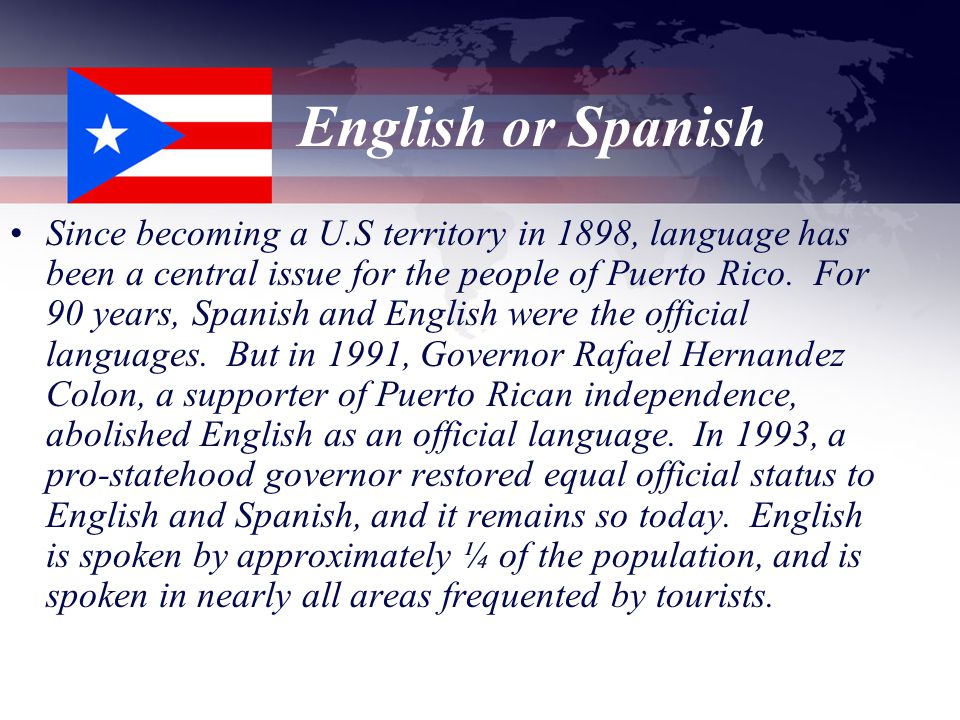 English or Spanish

• Since becoming a U.S territory in 1898, language has been a central issue for the people of Puerto Rico. For 90 years, Spanish and English were the official languages. But in 1991, Governor Rafael Hernandez Colon, a supporter of Puerto Rican independence, abolished English as an official language. In 1993, a pro-statehood governor restored equal official status to English and Spanish, and it remains so today. English is spoken by approximately ¼ of the population, and is spoken in nearly all areas frequented by tourists.